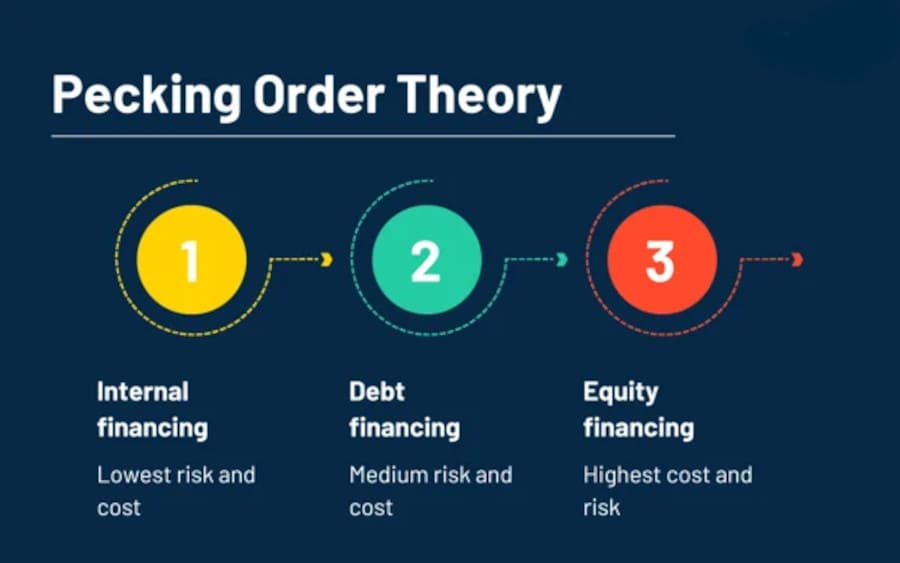 Pecking Order Theory

1

2

3

Internal financing

Lowest risk and cost

Debt financing

Medium risk and cost

Equity financing

Highest cost and risk